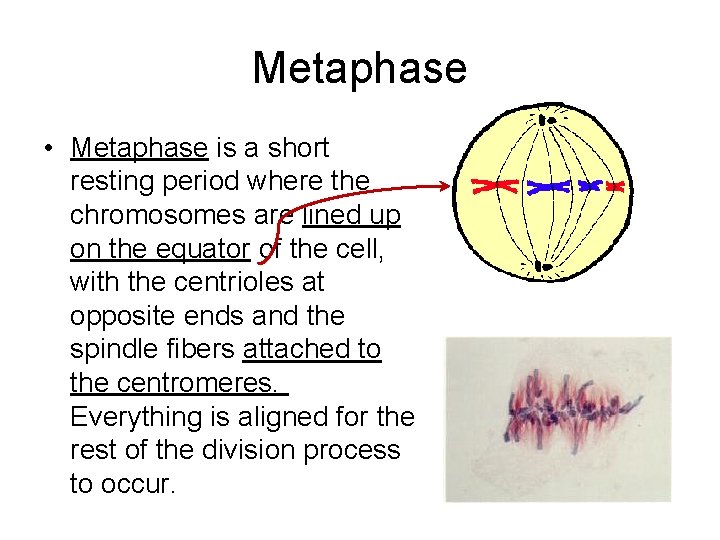 Metaphase

• Metaphase is a short resting period where the chromosomes are lined up on the equator of the cell, with the centrioles at opposite ends and the spindle fibers attached to the centromeres. Everything is aligned for the rest of the division process to occur.